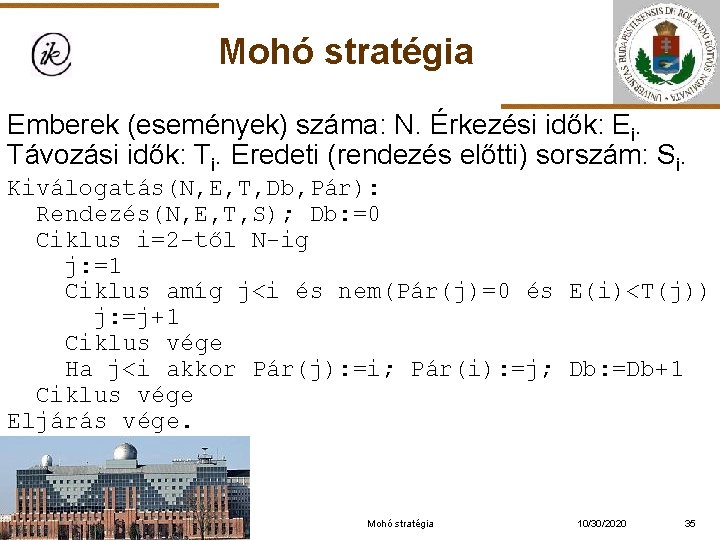 ik

Mohó stratégia

UNIVERSITAS BUDAPESTINENSIS DE ROLANDO EÖTVÖS NOMINATA

Emberek (események) száma: N. Érkezési idők: $E_i$. Távozási idők: $T_i$. Eredeti (rendezés előtti) sorszám: $S_i$.

Kiválogatás(N,E,T,Db,Pár):
Rendezés(N,E,T,S); Db:=0
Ciklus i=2-től N-ig
j:=1
Ciklus amíg j<i és nem(Pár(j)=0 és E(i)<T(j))
j:=j+1
Ciklus vége
Ha j<i akkor Pár(j):=i; Pár(i):=j; Db:=Db+1
Ciklus vége
Eljárás vége.

Mohó stratégia 10/30/2020 35